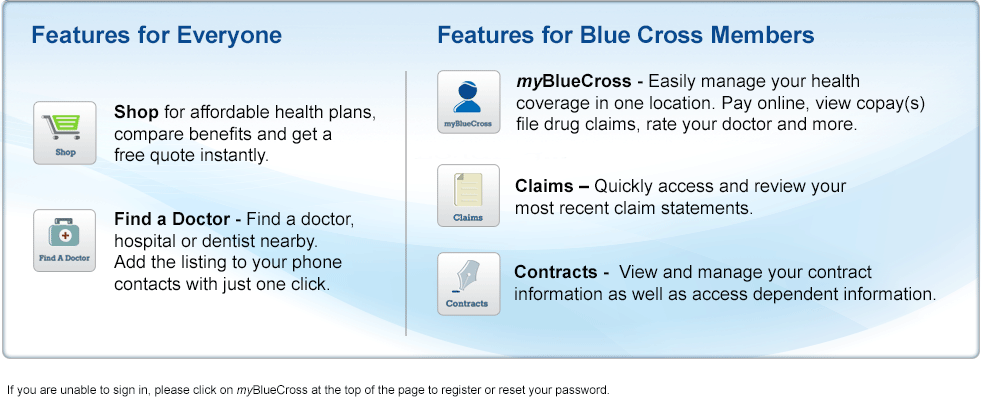 Features for Everyone

Shop

Shop for affordable health plans, compare benefits and get a free quote instantly.

Find A Doctor

Find a Doctor - Find a doctor, hospital or dentist nearby. Add the listing to your phone contacts with just one click.

Features for Blue Cross Members

myBlueCross

myBlueCross - Easily manage your health coverage in one location. Pay online, view copay(s) file drug claims, rate your doctor and more.

Claims

Claims – Quickly access and review your most recent claim statements.

Contracts

Contracts - View and manage your contract information as well as access dependent information.

If you are unable to sign in, please click on myBlueCross at the top of the page to register or reset your password.